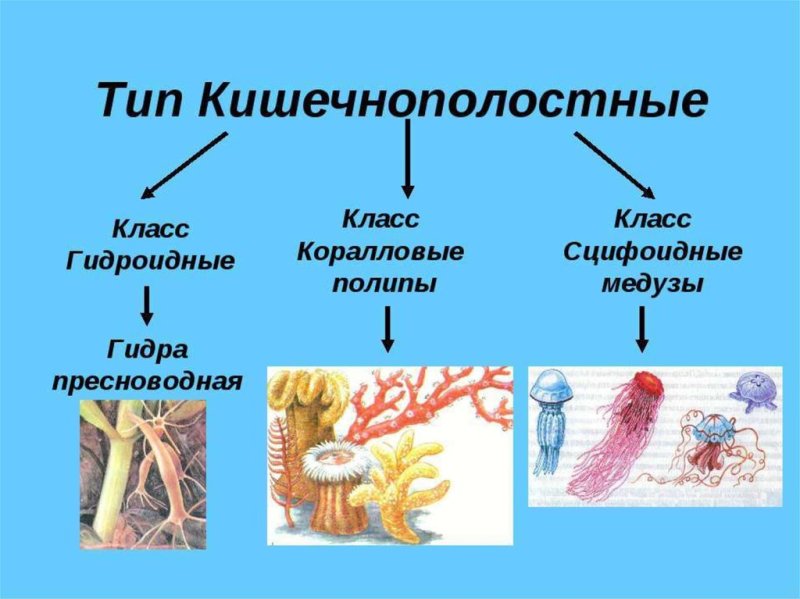 Тип Кишечнополостные

Класс Гидроидные

Гидра пресноводная

Класс Коралловые полипы

Класс Сцифоидные медузы